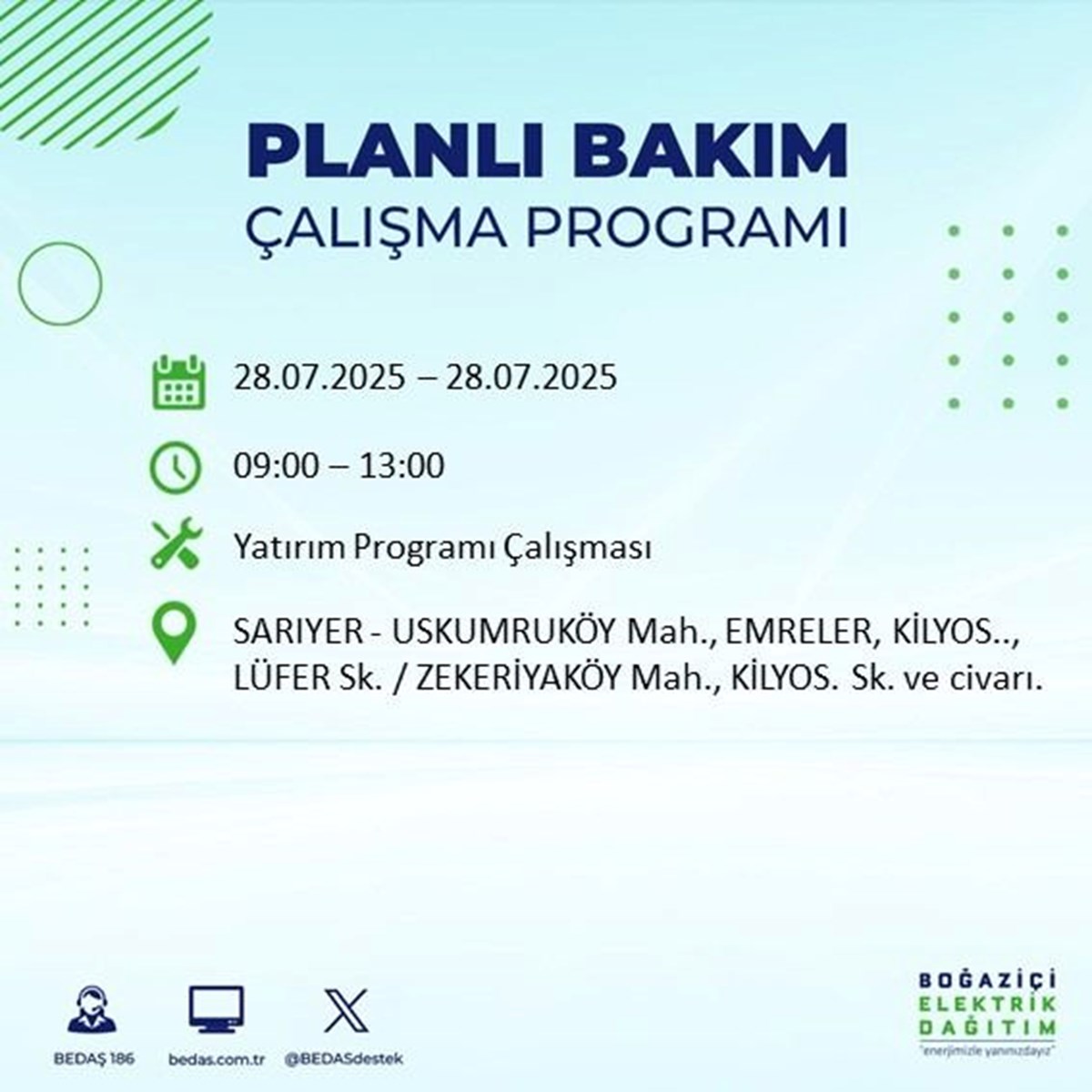 PLANLI BAKIM
ÇALIŞMA PROGRAMI

28.07.2025 – 28.07.2025

09:00 – 13:00

Yatırım Programı Çalışması

SARIYER - USKUMRUKÖY Mah., EMRELER, KİLYOS.., LÜFER Sk. / ZEKERİYAKÖY Mah., KİLYOS. Sk. ve civarı.

BEDAŞ 186

bedas.com.tr

@BEDASdestek

BOĞAZİÇİ
ELEKTRİK
DAĞITIM
"enerjimizle yanınızdayız"